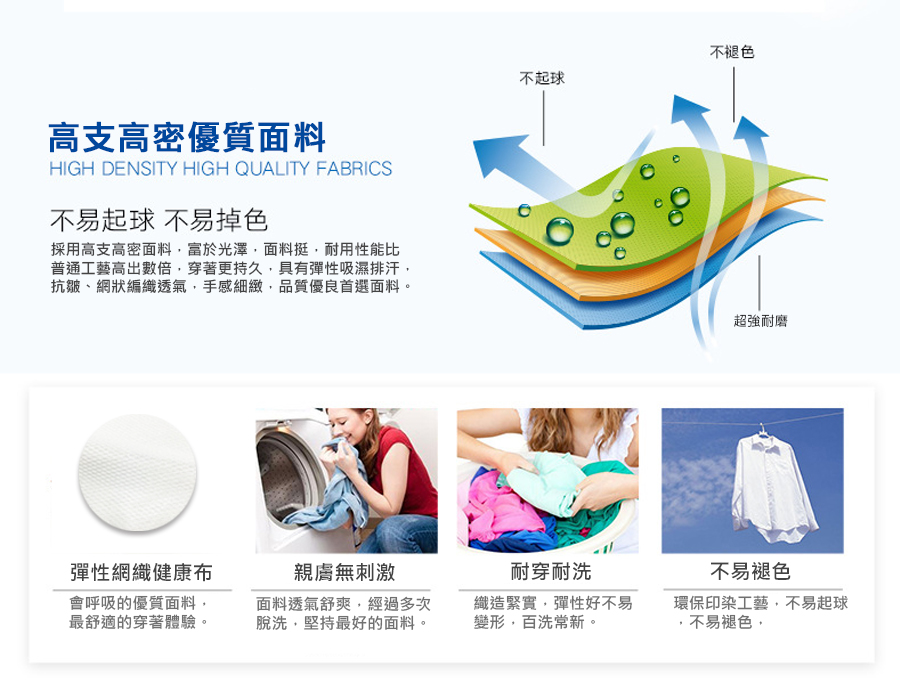 高支高密優質面料
HIGH DENSITY HIGH QUALITY FABRICS

不易起球 不易掉色

採用高支高密面料，富於光澤，面料挺，耐用性能比普通工藝高出數倍，穿著更持久，具有彈性吸濕排汗，抗皺、網狀編織透氣，手感細緻，品質優良首選面料。

不起球

不褪色

超強耐磨

彈性網織健康布

會呼吸的優質面料，最舒適的穿著體驗。

親膚無刺激

面料透氣舒爽，經過多次脫洗，堅持最好的面料。

耐穿耐洗

織造緊實，彈性好不易變形，百洗常新。

不易褪色

環保印染工藝，不易起球，不易褪色，